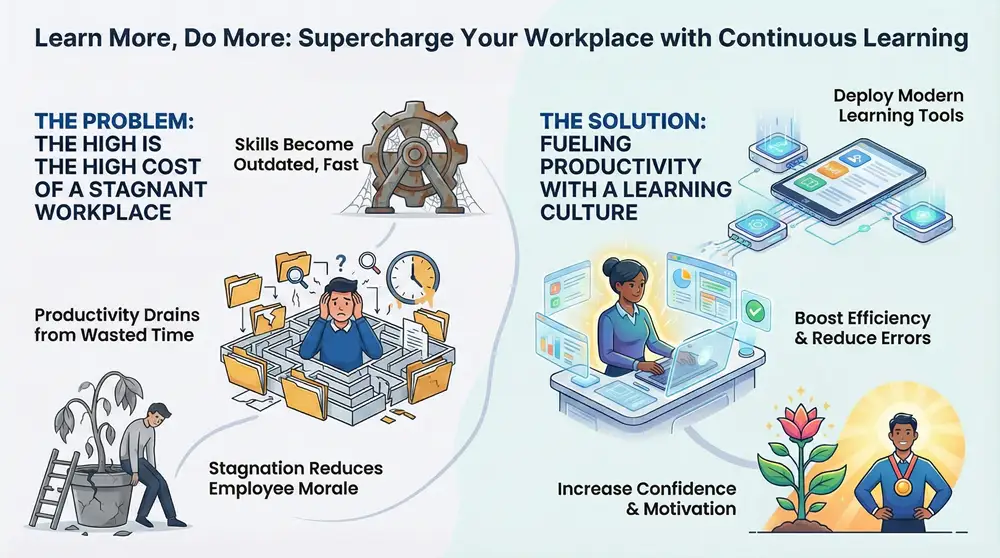 Learn More, Do More: Supercharge Your Workplace with Continuous Learning

THE PROBLEM: THE HIGH IS THE HIGH COST OF A STAGNANT WORKPLACE

Skills Become Outdated, Fast

Productivity Drains from Wasted Time

Stagnation Reduces Employee Morale

THE SOLUTION: FUELING PRODUCTIVITY WITH A LEARNING CULTURE

Deploy Modern Learning Tools

Boost Efficiency & Reduce Errors

Increase Confidence & Motivation